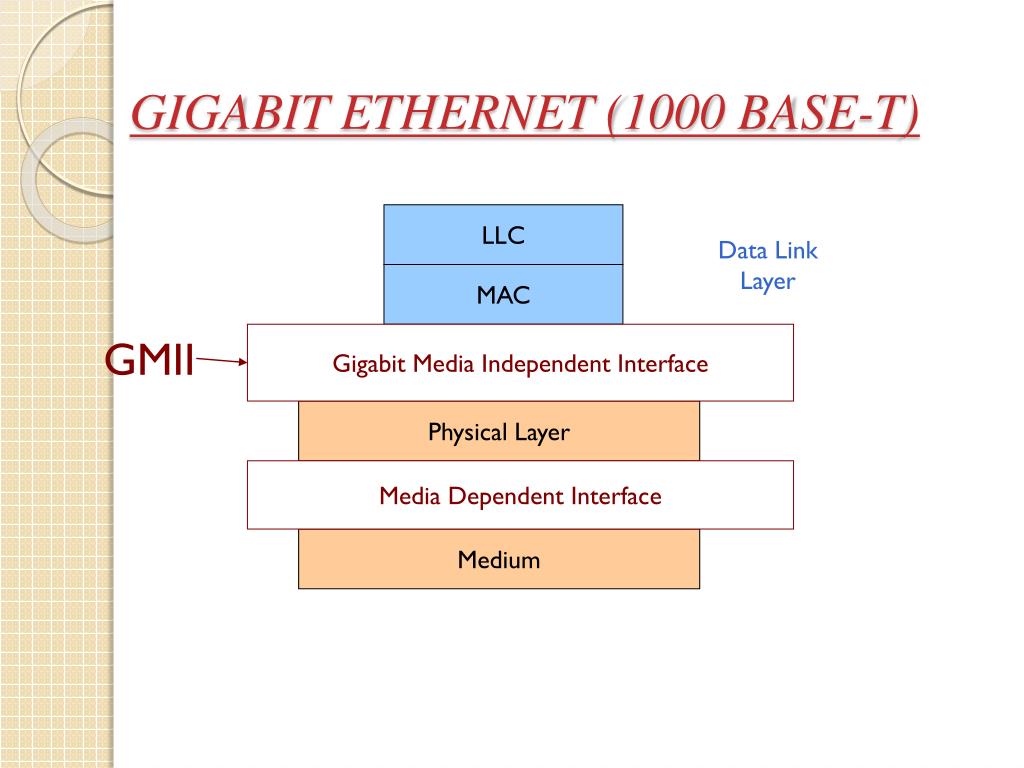 GIGABIT ETHERNET (1000 BASE-T)

LLC

MAC

Data Link Layer

GMII

Gigabit Media Independent Interface

Physical Layer

Media Dependent Interface

Medium